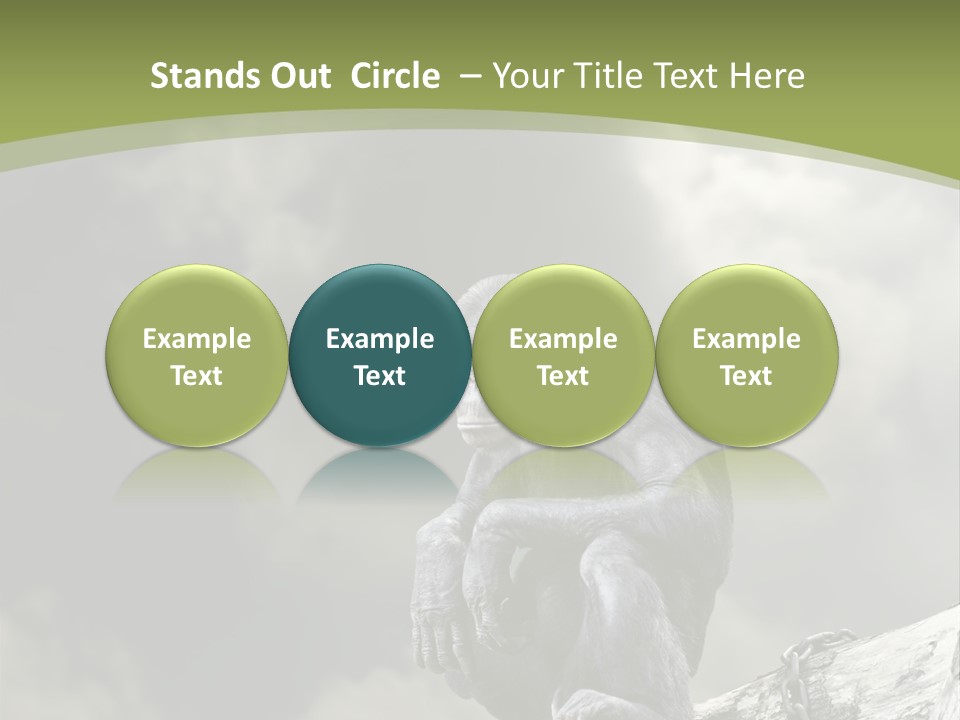 Stands Out Circle – Your Title Text Here

Example Text

Example Text

Example Text

Example Text